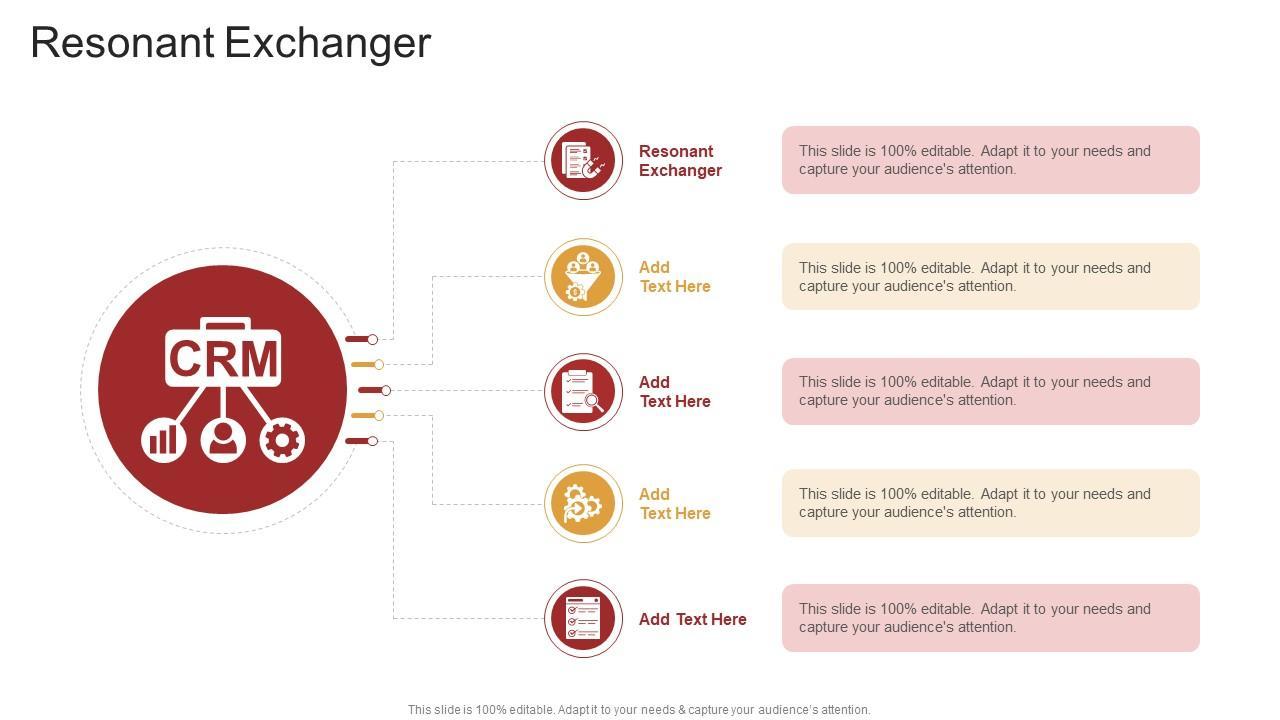 Resonant Exchanger

CRM

Resonant Exchanger

This slide is 100% editable. Adapt it to your needs and capture your audience's attention.

Add Text Here

This slide is 100% editable. Adapt it to your needs and capture your audience's attention.

Add Text Here

This slide is 100% editable. Adapt it to your needs and capture your audience's attention.

Add Text Here

This slide is 100% editable. Adapt it to your needs and capture your audience's attention.

Add Text Here

This slide is 100% editable. Adapt it to your needs and capture your audience's attention.

This slide is 100% editable. Adapt it to your needs & capture your audience's attention.